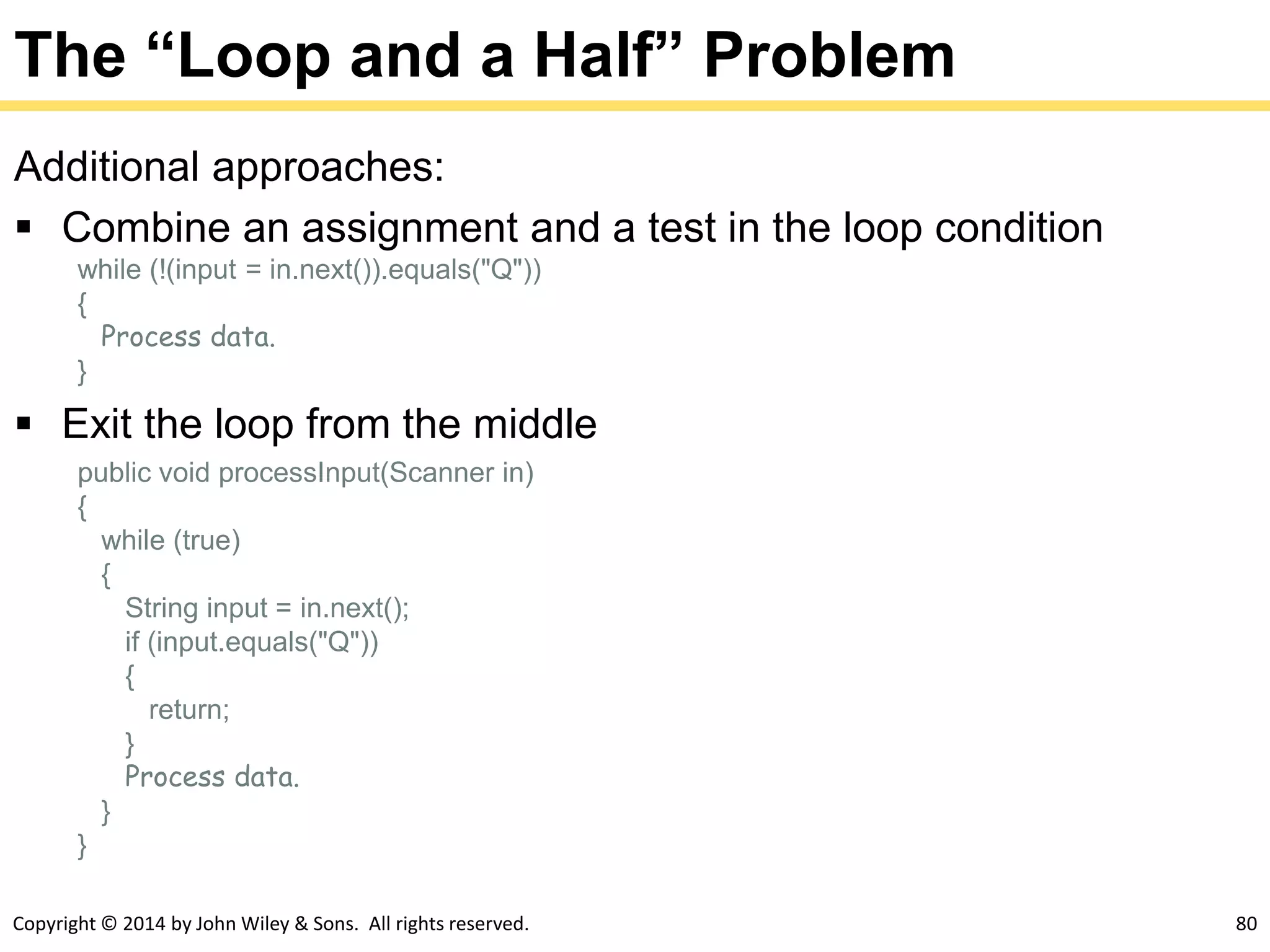 The “Loop and a Half” Problem

Additional approaches:

▪ Combine an assignment and a test in the loop condition

while (!(input = in.next()).equals("Q"))
{
  Process data.
}

▪ Exit the loop from the middle

public void processInput(Scanner in)
{
  while (true)
  {
    String input = in.next();
    if (input.equals("Q"))
    {
      return;
    }
    Process data.
  }
}

Copyright © 2014 by John Wiley & Sons. All rights reserved.

80